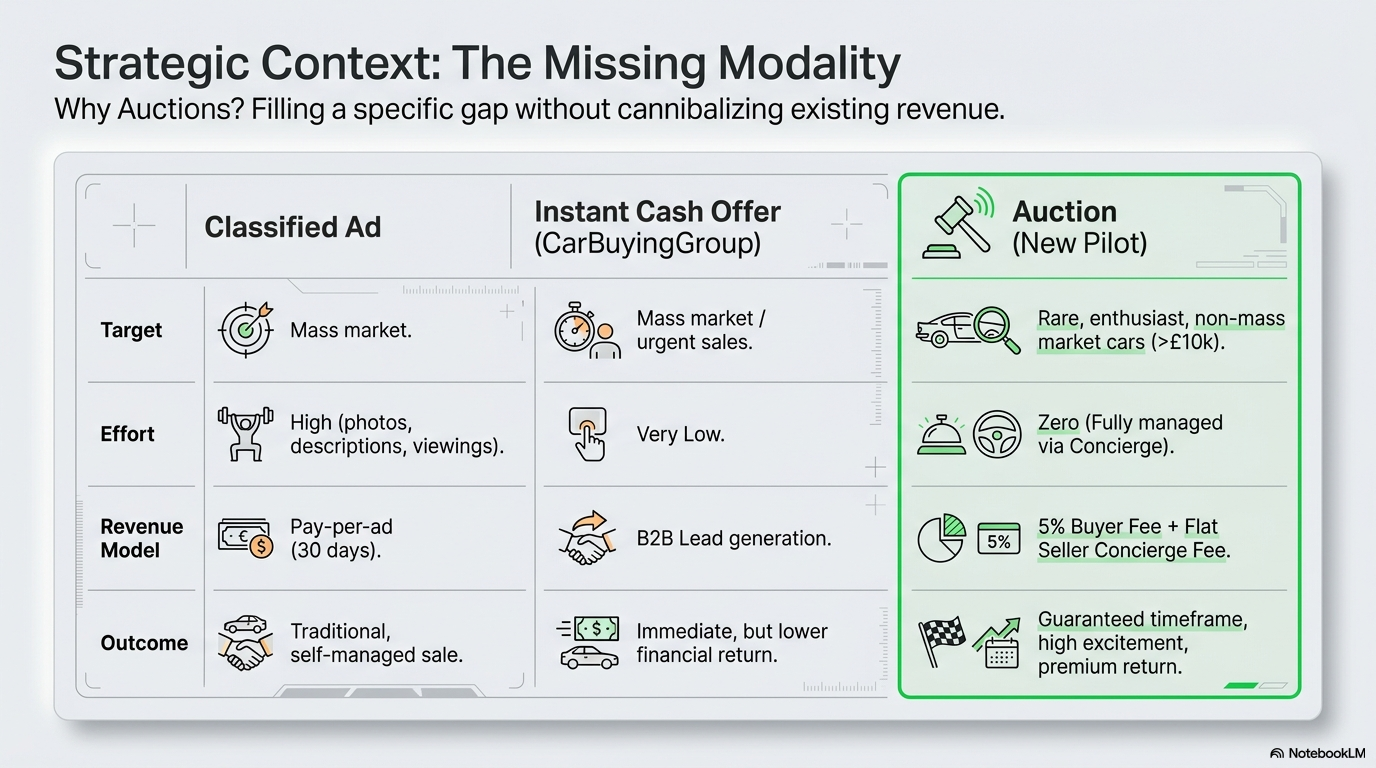 Strategic Context: The Missing Modality

Why Auctions? Filling a specific gap without cannibalizing existing revenue.

| | Classified Ad | Instant Cash Offer (CarBuyingGroup) | Auction (New Pilot) |
|---|---|---|---|
| Target | Mass market. | Mass market / urgent sales. | Rare, enthusiast, non-mass market cars (>£10k). |
| Effort | High (photos, descriptions, viewings). | Very Low. | Zero (Fully managed via Concierge). |
| Revenue Model | Pay-per-ad (30 days). | B2B Lead generation. | 5% Buyer Fee + Flat Seller Concierge Fee. |
| Outcome | Traditional, self-managed sale. | Immediate, but lower financial return. | Guaranteed timeframe, high excitement, premium return. |

5%

NotebookLM